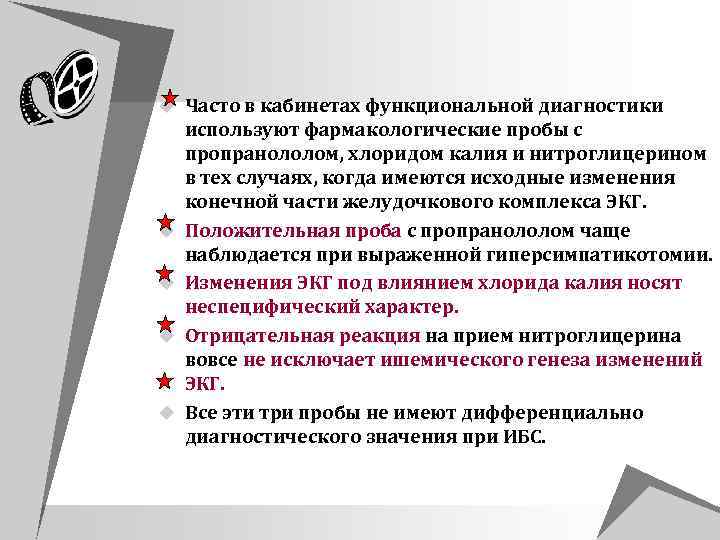 Часто в кабинетах функциональной диагностики используют фармакологические пробы с пропранололом, хлоридом калия и нитроглицерином в тех случаях, когда имеются исходные изменения конечной части желудочкового комплекса ЭКГ.

Положительная проба с пропранололом чаще наблюдается при выраженной гиперсимпатикотомии.

Изменения ЭКГ под влиянием хлорида калия носят неспецифический характер.

Отрицательная реакция на прием нитроглицерина вовсе не исключает ишемического генеза изменений ЭКГ.

Все эти три пробы не имеют дифференциально диагностического значения при ИБС.